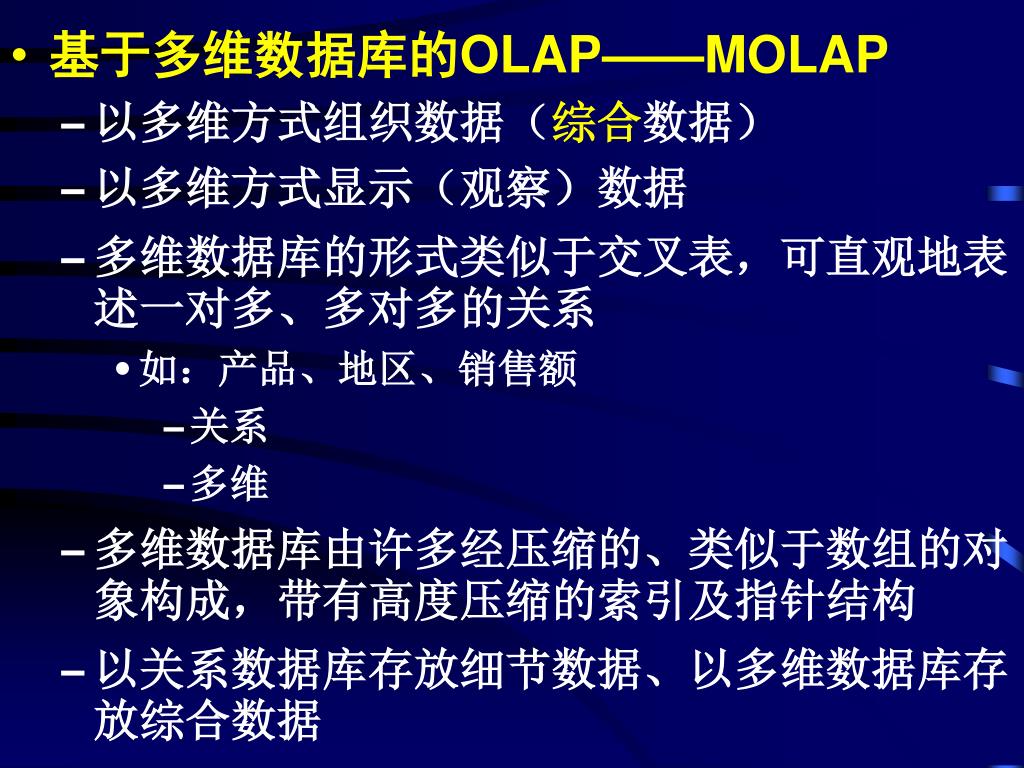 • 基于多维数据库的OLAP——MOLAP

– 以多维方式组织数据（综合数据）

– 以多维方式显示（观察）数据

– 多维数据库的形式类似于交叉表，可直观地表述一对多、多对多的关系

• 如：产品、地区、销售额

– 关系

– 多维

– 多维数据库由许多经压缩的、类似于数组的对象构成，带有高度压缩的索引及指针结构

– 以关系数据库存放细节数据、以多维数据库存放综合数据